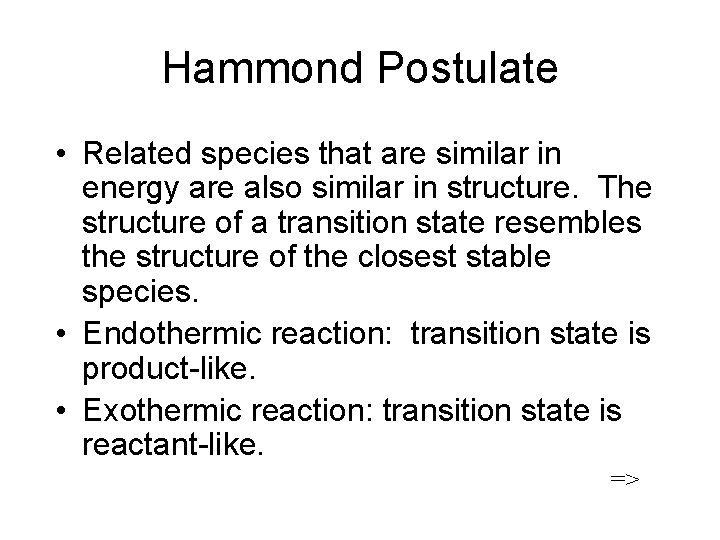 Hammond Postulate

• Related species that are similar in energy are also similar in structure. The structure of a transition state resembles the structure of the closest stable species.
• Endothermic reaction: transition state is product-like.
• Exothermic reaction: transition state is reactant-like.

=>